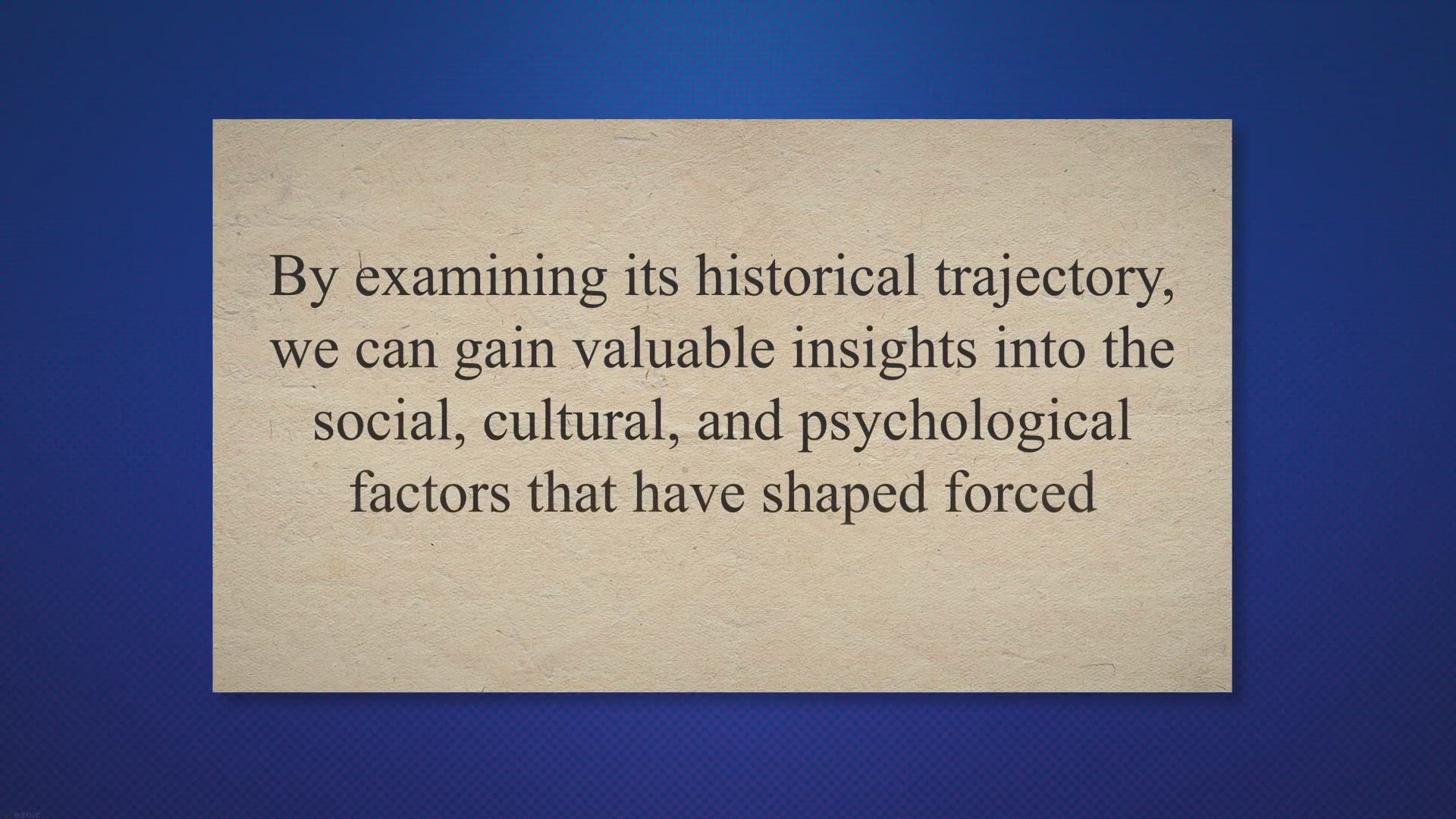 By examining its historical trajectory, we can gain valuable insights into the social, cultural, and psychological factors that have shaped forced

ezoic